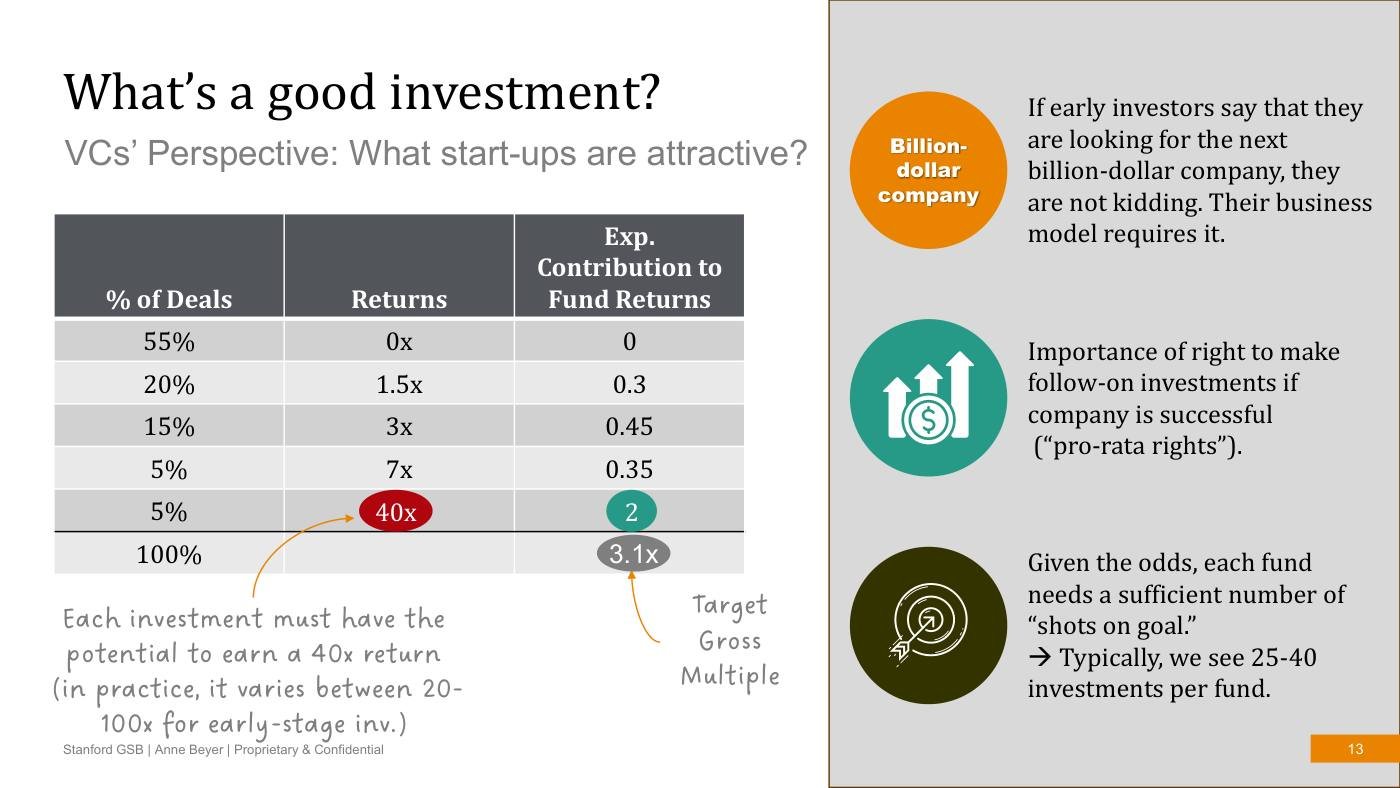 What's a good investment?

VCs' Perspective: What start-ups are attractive?

| % of Deals | Returns | Exp. Contribution to Fund Returns |
|---|---|---|
| 55% | 0x | 0 |
| 20% | 1.5x | 0.3 |
| 15% | 3x | 0.45 |
| 5% | 7x | 0.35 |
| 5% | 40x | 2 |
| 100% | | 3.1x |

Each investment must have the potential to earn a 40x return (in practice, it varies between 20-100x for early-stage inv.)

Target Gross Multiple

Stanford GSB | Anne Beyer | Proprietary & Confidential

Billion-dollar company

If early investors say that they are looking for the next billion-dollar company, they are not kidding. Their business model requires it.

Importance of right to make follow-on investments if company is successful ("pro-rata rights").

Given the odds, each fund needs a sufficient number of "shots on goal."

→ Typically, we see 25-40 investments per fund.

13